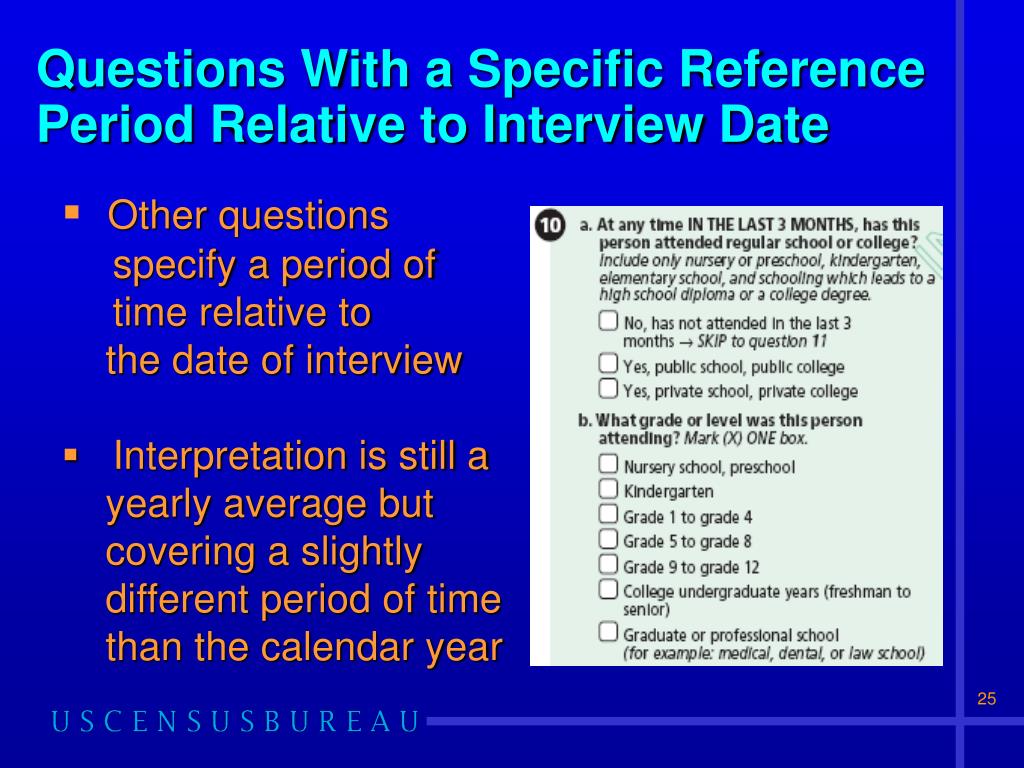 Questions With a Specific Reference Period Relative to Interview Date

▪ Other questions specify a period of time relative to the date of interview

▪ Interpretation is still a yearly average but covering a slightly different period of time than the calendar year

10 a. At any time IN THE LAST 3 MONTHS, has this person attended regular school or college? Include only nursery or preschool, kindergarten, elementary school, and schooling which leads to a high school diploma or a college degree.

☐ No, has not attended in the last 3 months → SKIP to question 11
☐ Yes, public school, public college
☐ Yes, private school, private college

b. What grade or level was this person attending? Mark (X) ONE box.

☐ Nursery school, preschool
☐ Kindergarten
☐ Grade 1 to grade 4
☐ Grade 5 to grade 8
☐ Grade 9 to grade 12
☐ College undergraduate years (freshman to senior)
☐ Graduate or professional school (for example: medical, dental, or law school)

25

U S C E N S U S B U R E A U